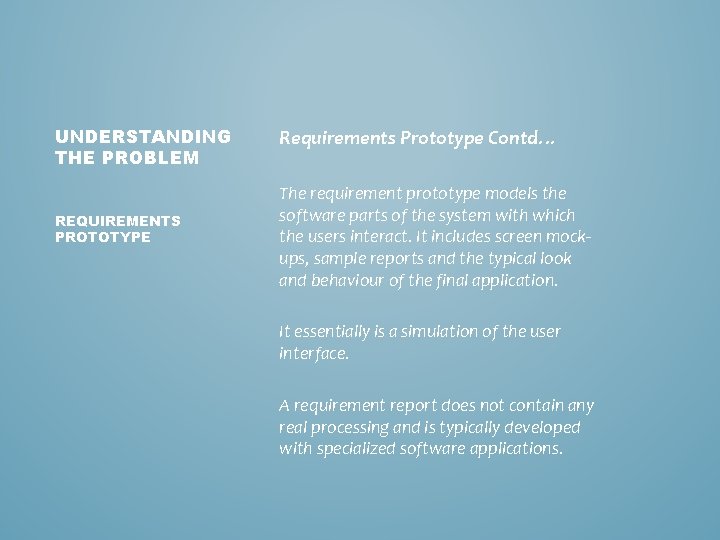 UNDERSTANDING THE PROBLEM

REQUIREMENTS PROTOTYPE

Requirements Prototype Contd…

The requirement prototype models the software parts of the system with which the users interact. It includes screen mock-ups, sample reports and the typical look and behaviour of the final application.

It essentially is a simulation of the user interface.

A requirement report does not contain any real processing and is typically developed with specialized software applications.